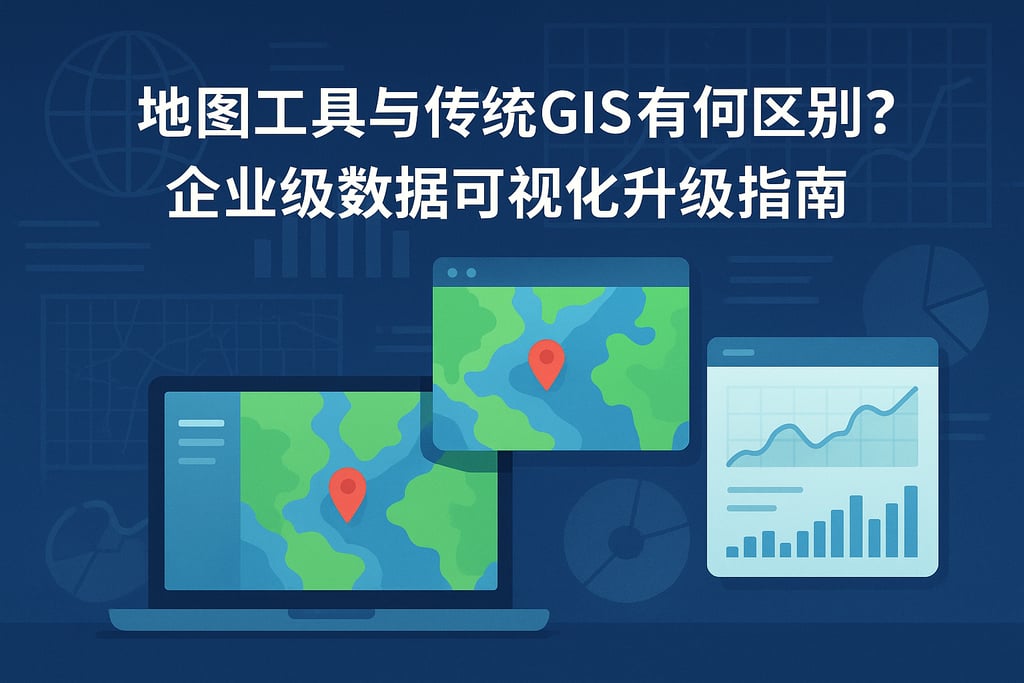 地图工具与传统GIS有何区别？
企业级数据可视化升级指南